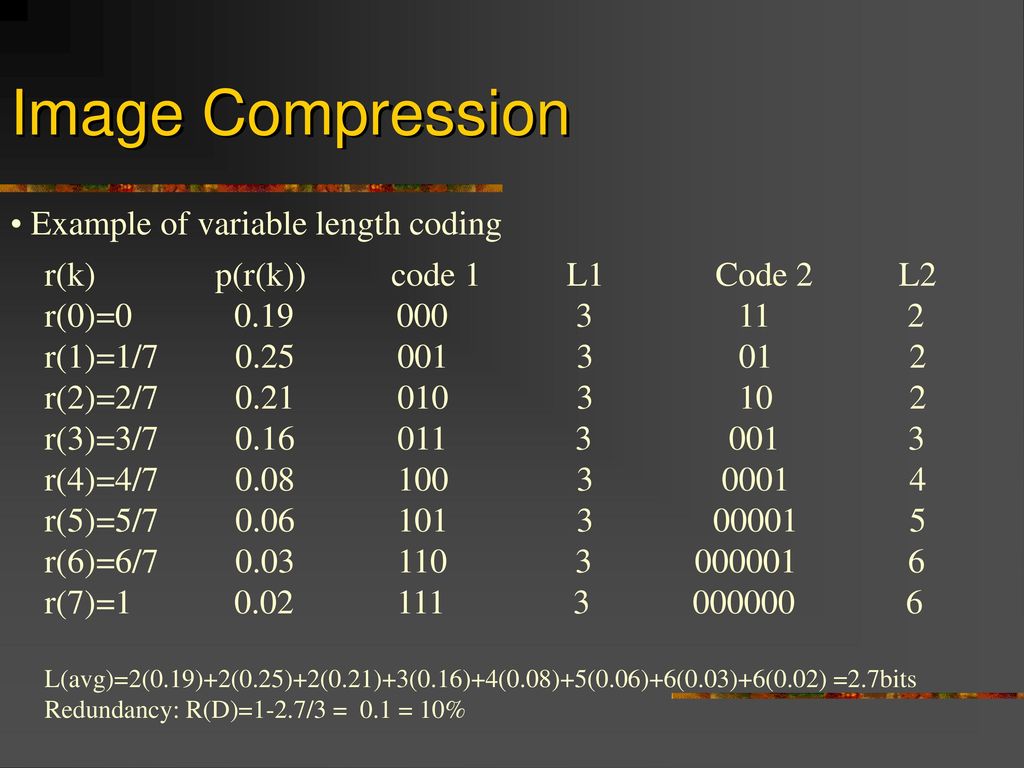 Image Compression

• Example of variable length coding

| r(k) | p(r(k)) | code 1 | L1 | Code 2 | L2 |
|---|---|---|---|---|---|
| r(0)=0 | 0.19 | 000 | 3 | 11 | 2 |
| r(1)=1/7 | 0.25 | 001 | 3 | 01 | 2 |
| r(2)=2/7 | 0.21 | 010 | 3 | 10 | 2 |
| r(3)=3/7 | 0.16 | 011 | 3 | 001 | 3 |
| r(4)=4/7 | 0.08 | 100 | 3 | 0001 | 4 |
| r(5)=5/7 | 0.06 | 101 | 3 | 00001 | 5 |
| r(6)=6/7 | 0.03 | 110 | 3 | 000001 | 6 |
| r(7)=1 | 0.02 | 111 | 3 | 000000 | 6 |

L(avg)=2(0.19)+2(0.25)+2(0.21)+3(0.16)+4(0.08)+5(0.06)+6(0.03)+6(0.02) =2.7bits
Redundancy: R(D)=1-2.7/3 = 0.1 = 10%